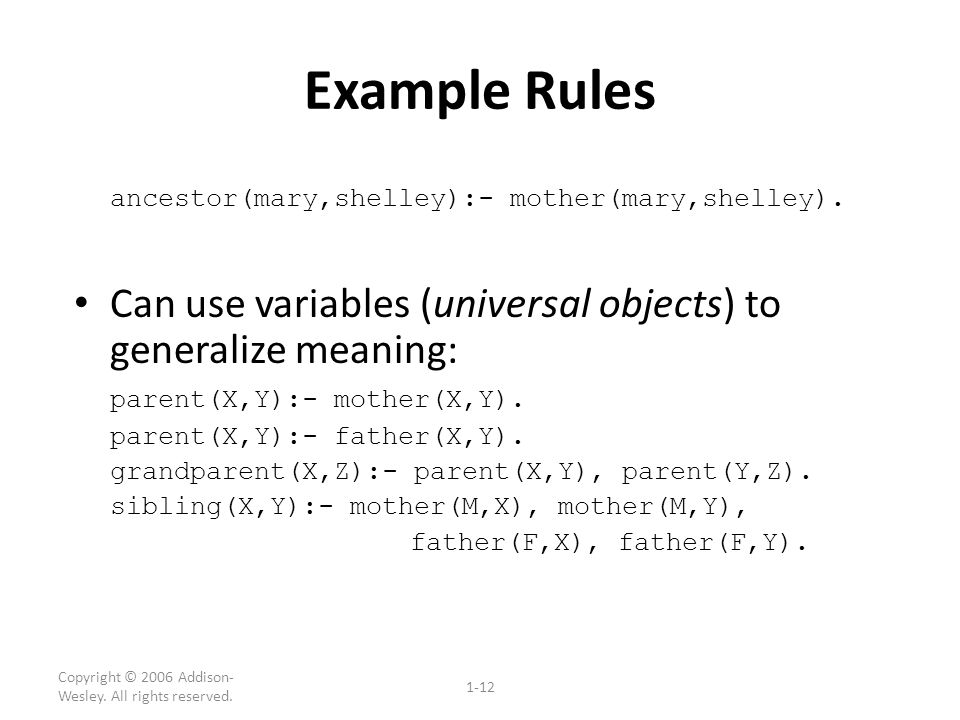 Example Rules

ancestor(mary,shelley):- mother(mary,shelley).

• Can use variables (universal objects) to generalize meaning:

parent(X,Y):- mother(X,Y).
parent(X,Y):- father(X,Y).
grandparent(X,Z):- parent(X,Y), parent(Y,Z).
sibling(X,Y):- mother(M,X), mother(M,Y),
father(F,X), father(F,Y).

Copyright © 2006 Addison-Wesley. All rights reserved.

1-12